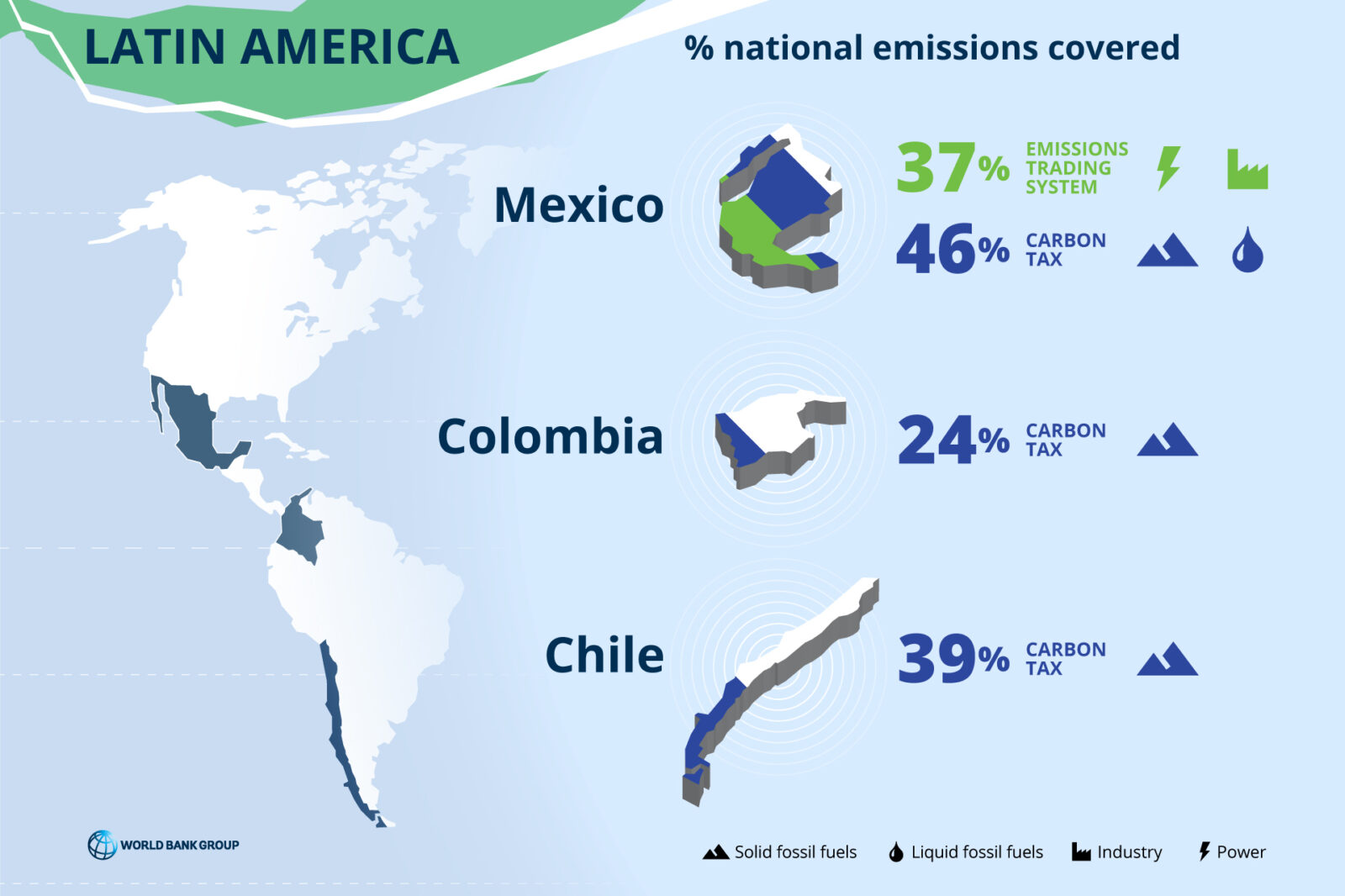 LATIN AMERICA

% national emissions covered

Mexico

37% EMISSIONS TRADING SYSTEM

46% CARBON TAX

Colombia

24% CARBON TAX

Chile

39% CARBON TAX

WORLD BANK GROUP

Solid fossil fuels Liquid fossil fuels Industry Power